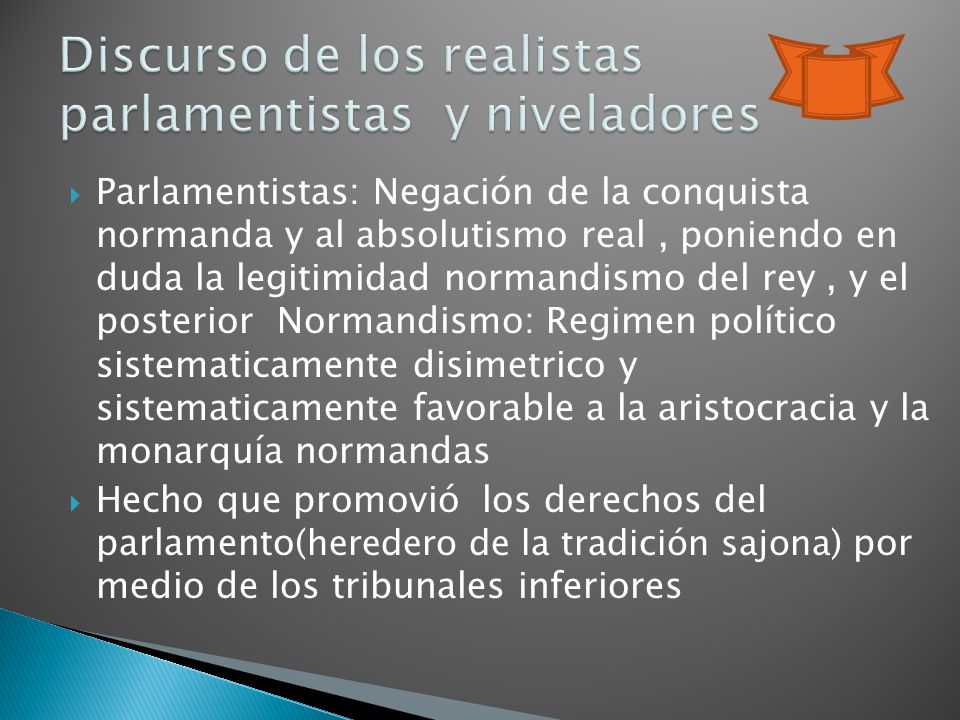 Discurso de los realistas parlamentistas  y niveladores

Parlamentistas: Negación de la conquista normanda y al absolutismo real , poniendo en duda la legitimidad normandismo del rey , y el posterior  Normandismo: Regimen político sistematicamente disimetrico y sistematicamente favorable a la aristocracia y la monarquía normandas

Hecho que promovió  los derechos del parlamento(heredero de la tradición sajona) por medio de los tribunales inferiores